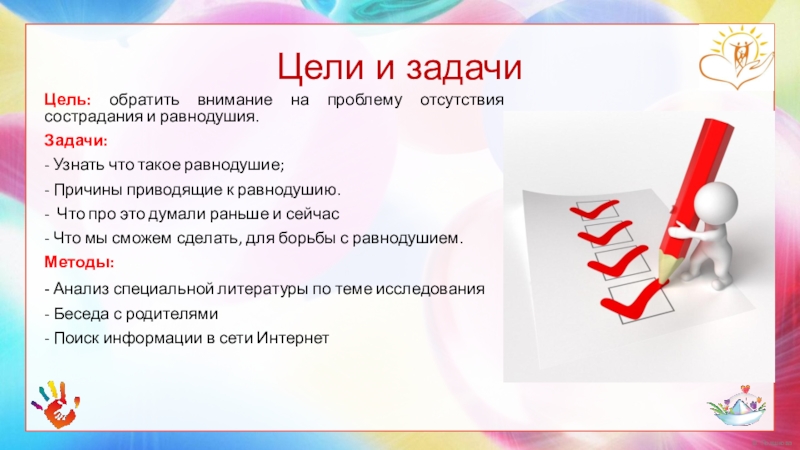 Цели и задачи

Цель: обратить внимание на проблему отсутствия сострадания и равнодушия.

Задачи:

- Узнать что такое равнодушие;

- Причины приводящие к равнодушию.

- Что про это думали раньше и сейчас

- Что мы сможем сделать, для борьбы с равнодушием.

Методы:

- Анализ специальной литературы по теме исследования

- Беседа с родителями

- Поиск информации в сети Интернет